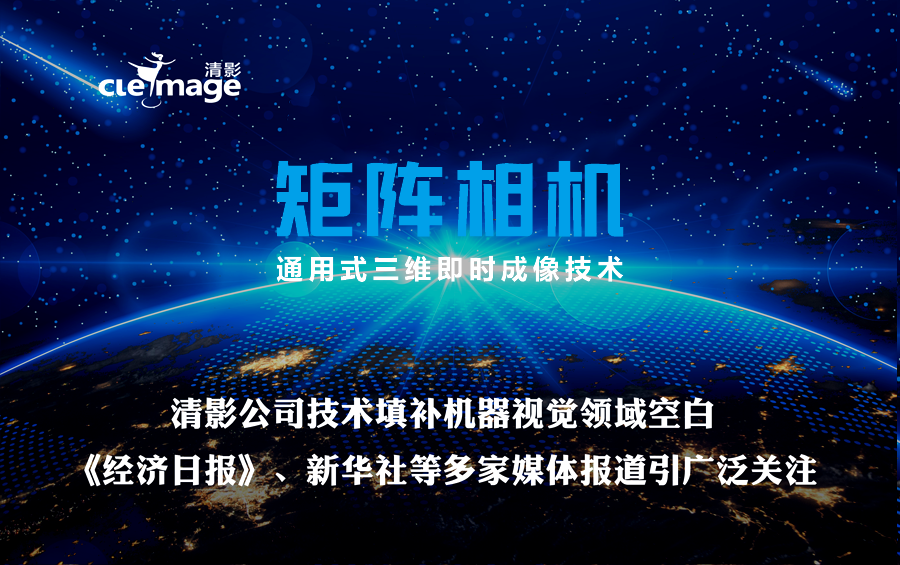 清影
cleimage

矩阵相机

通用式三维即时成像技术

清影公司技术填补机器视觉领域空白
《经济日报》、新华社等多家媒体报道引广泛关注